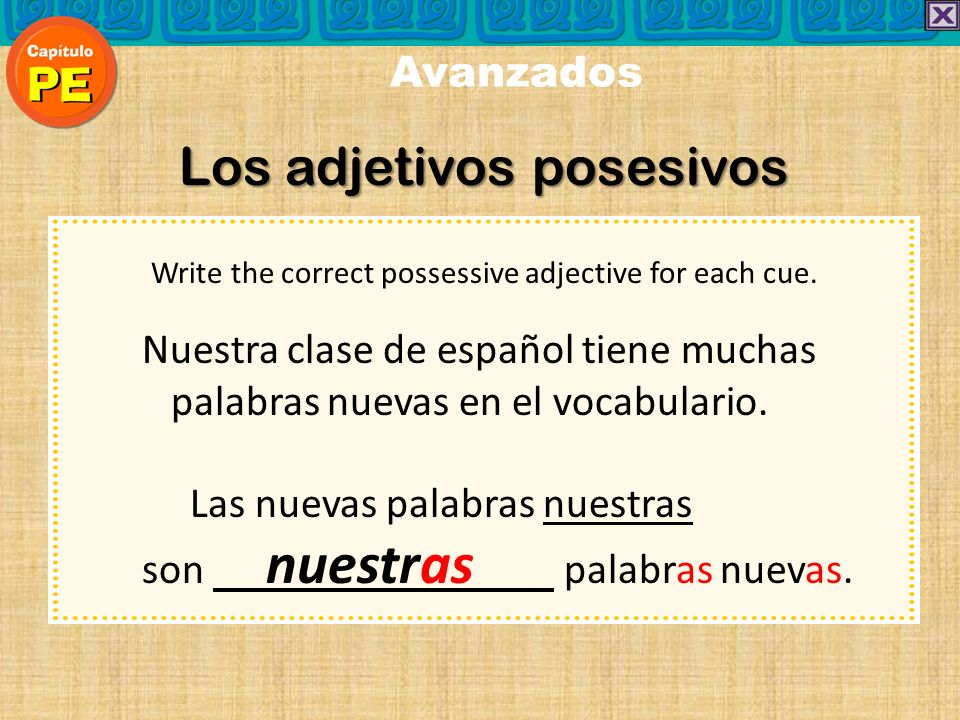 Capítulo PE

Avanzados

Los adjetivos posesivos

Write the correct possessive adjective for each cue.

Nuestra clase de español tiene muchas palabras nuevas en el vocabulario.

Las nuevas palabras nuestras

son nuestras palabras nuevas.